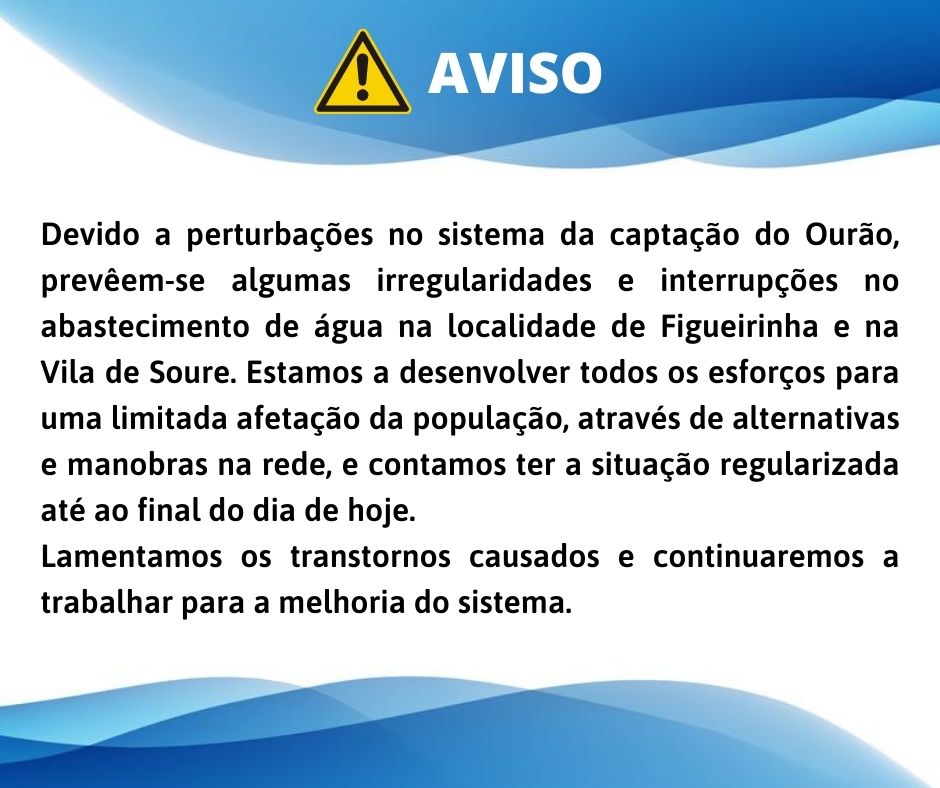 AVISO

Devido a perturbações no sistema da captação do Ourão, prevêem-se algumas irregularidades e interrupções no abastecimento de água na localidade de Figueirinha e na Vila de Soure. Estamos a desenvolver todos os esforços para uma limitada afetação da população, através de alternativas e manobras na rede, e contamos ter a situação regularizada até ao final do dia de hoje.
Lamentamos os transtornos causados e continuaremos a trabalhar para a melhoria do sistema.